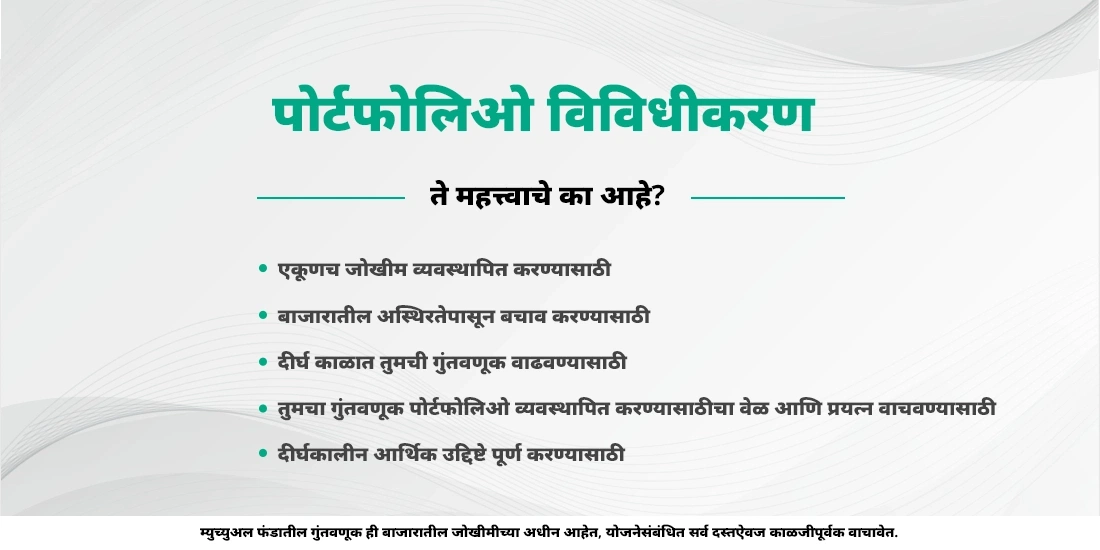 पोर्टफोलिओ विविधीकरण

ते महत्त्वाचे का आहे?

• एकूणच जोखीम व्यवस्थापित करण्यासाठी
• बाजारातील अस्थिरतेपासून बचाव करण्यासाठी
• दीर्घ काळात तुमची गुंतवणूक वाढवण्यासाठी
• तुमचा गुंतवणूक पोर्टफोलिओ व्यवस्थापित करण्यासाठीचा वेळ आणि प्रयत्न वाचवण्यासाठी
• दीर्घकालीन आर्थिक उद्दिष्टे पूर्ण करण्यासाठी

म्युच्युअल फंडातील गुंतवणूक ही बाजारातील जोखीमीच्या अधीन आहेत, योजनेसंबंधित सर्व दस्तऐवज काळजीपूर्वक वाचावेत.